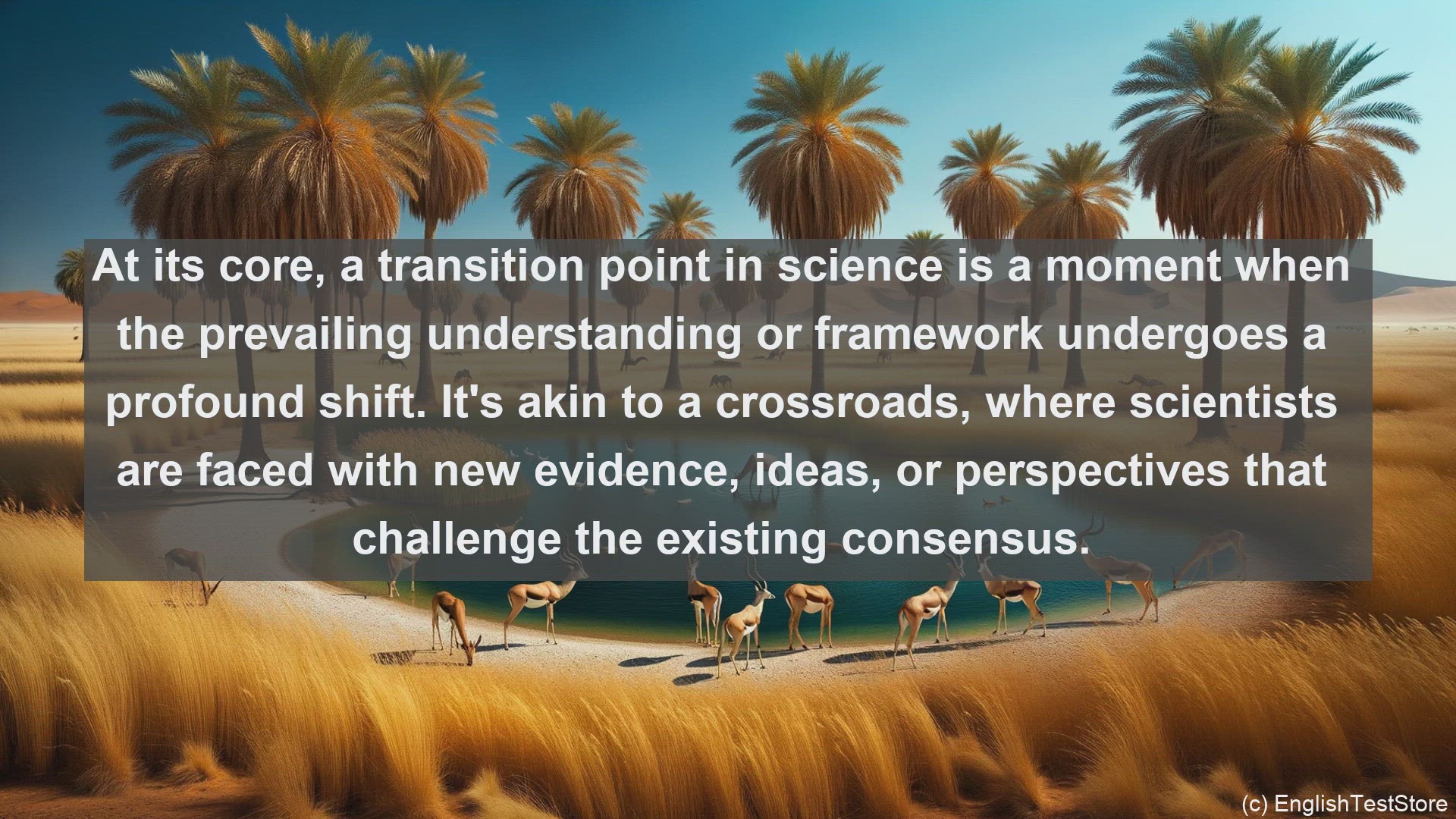 At its core, a transition point in science is a moment when the prevailing understanding or framework undergoes a profound shift. It's akin to a crossroads, where scientists are faced with new evidence, ideas, or perspectives that challenge the existing consensus.

(c) EnglishTestStore